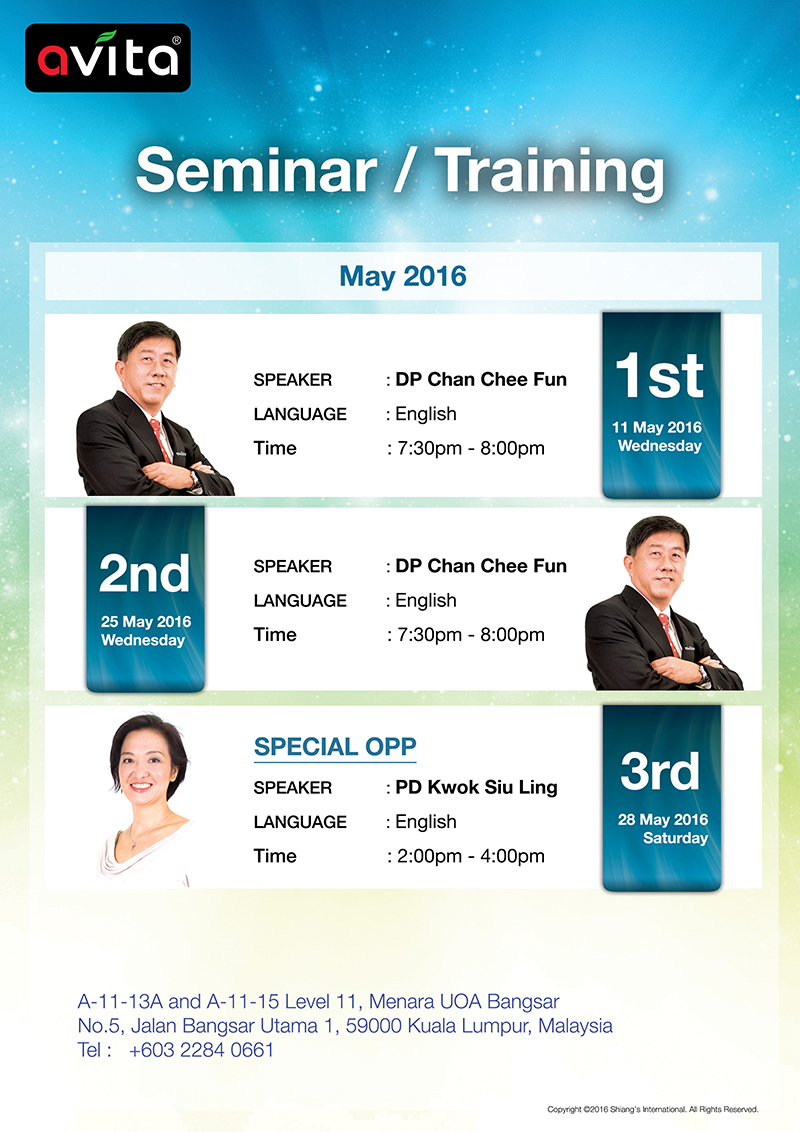 avita®

Seminar / Training

May 2016

SPEAKER : DP Chan Chee Fun
LANGUAGE : English
Time : 7:30pm - 8:00pm

1st
11 May 2016
Wednesday

2nd
25 May 2016
Wednesday

SPEAKER : DP Chan Chee Fun
LANGUAGE : English
Time : 7:30pm - 8:00pm

SPECIAL OPP
SPEAKER : PD Kwok Siu Ling
LANGUAGE : English
Time : 2:00pm - 4:00pm

3rd
28 May 2016
Saturday

A-11-13A and A-11-15 Level 11, Menara UOA Bangsar
No.5, Jalan Bangsar Utama 1, 59000 Kuala Lumpur, Malaysia
Tel : +603 2284 0661

Copyright ©2016 Shiang's International. All Rights Reserved.